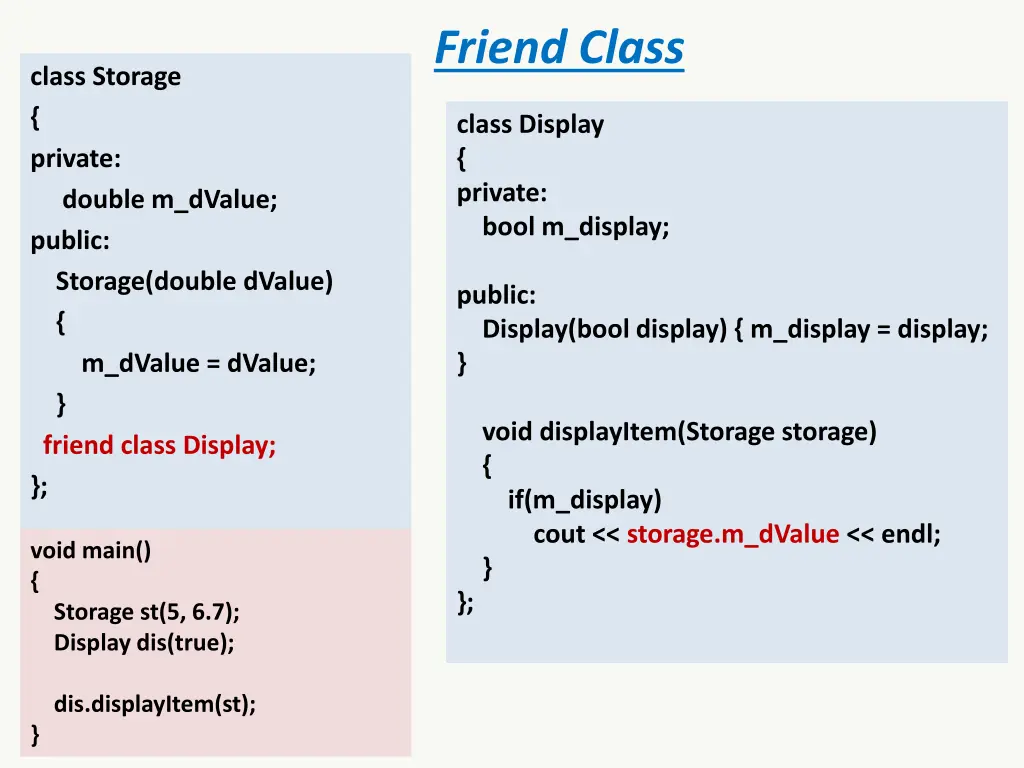 Friend Class

class Storage
{
private:
double m_dValue;
public:
Storage(double dValue)
{
m_dValue = dValue;
}
friend class Display;
};

void main()
{
Storage st(5, 6.7);
Display dis(true);

dis.displayItem(st);
}

class Display
{
private:
bool m_display;

public:
Display(bool display) { m_display = display;
}

void displayItem(Storage storage)
{
if(m_display)
cout << storage.m_dValue << endl;
}
};